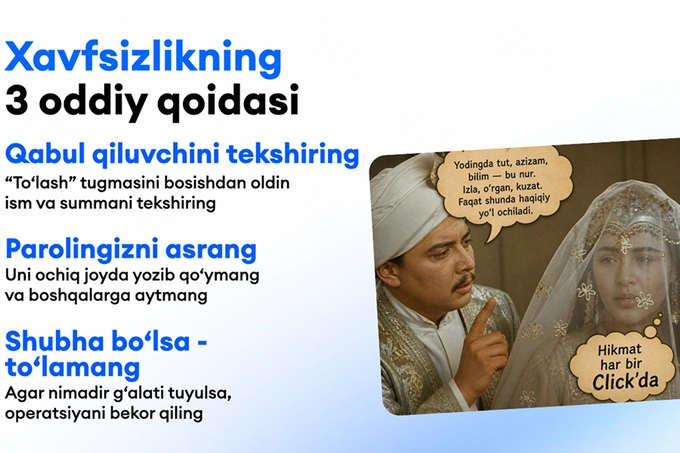 Xavfsizlikning
3 oddiy qoidasi

Qabul qiluvchini tekshiring
“To‘lash” tugmasini bosishdan oldin ism va summani tekshiring

Parolingizni asrang
Uni ochiq joyda yozib qo‘ymang va boshqalarga aytmang

Shubha bo‘lsa - to‘lamang
Agar nimadir g‘alati tuyulsa, operatsiyani bekor qiling

Yodingda tut, azizam, bilim — bu nur. Izla, o‘rgan, kuzat. Faqat shunda haqiqiy yo‘l ochiladi.

Hikmat har bir Click’da